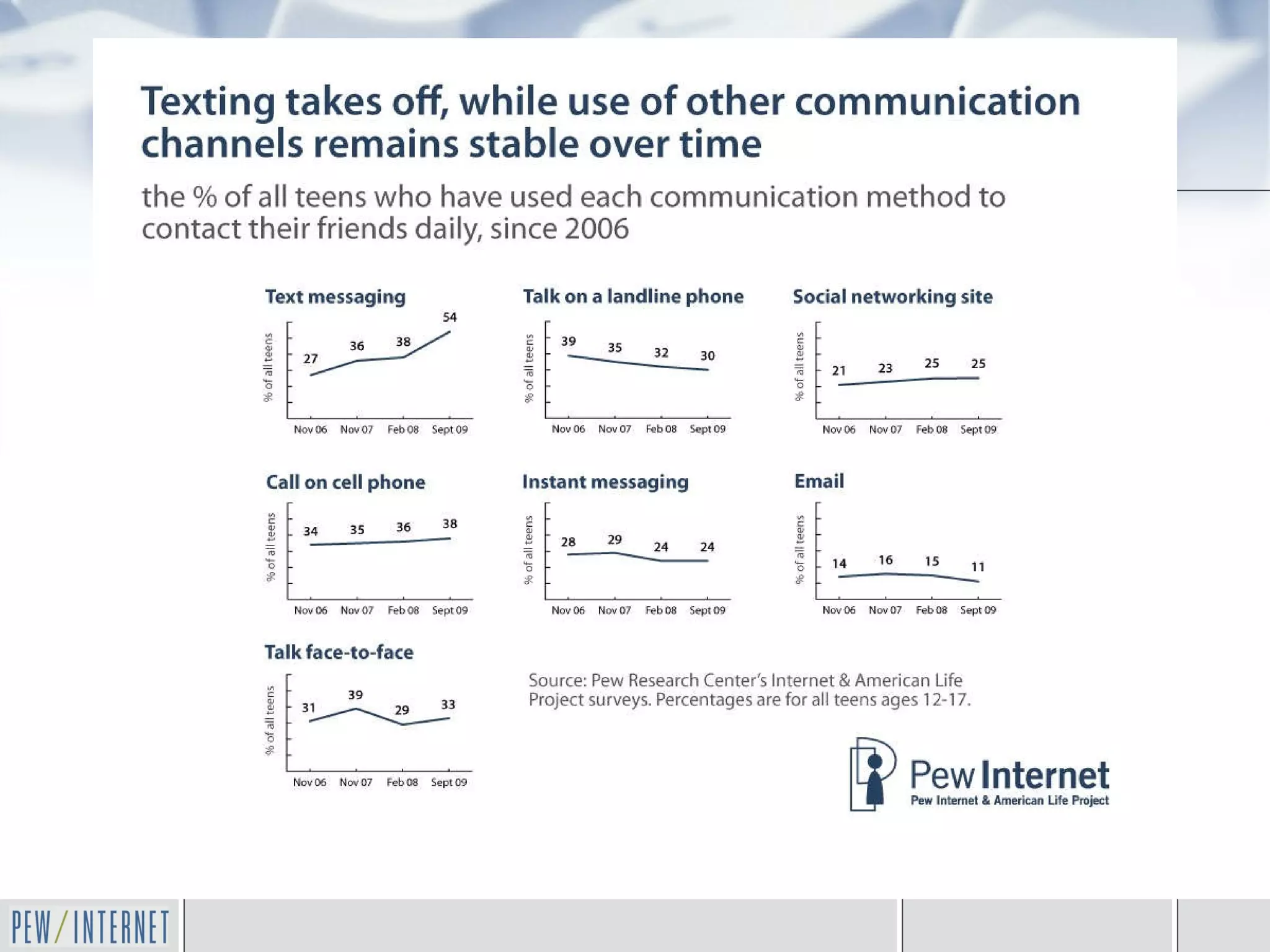 Texting takes off, while use of other communication channels remains stable over time

the % of all teens who have used each communication method to contact their friends daily, since 2006

Text messaging

% of all teens

27 36 38 54

Nov 06 Nov 07 Feb 08 Sept 09

Talk on a landline phone

% of all teens

39 35 32 30

Nov 06 Nov 07 Feb 08 Sept 09

Social networking site

% of all teens

21 23 25 25

Nov 06 Nov 07 Feb 08 Sept 09

Call on cell phone

% of all teens

34 35 36 38

Nov 06 Nov 07 Feb 08 Sept 09

Instant messaging

% of all teens

28 29 24 24

Nov 06 Nov 07 Feb 08 Sept 09

Email

% of all teens

14 16 15 11

Nov 06 Nov 07 Feb 08 Sept 09

Talk face-to-face

% of all teens

31 39 29 33

Nov 06 Nov 07 Feb 08 Sept 09

Source: Pew Research Center's Internet & American Life Project surveys. Percentages are for all teens ages 12-17.

Pew Internet
Pew Internet & American Life Project

PEW/INTERNET